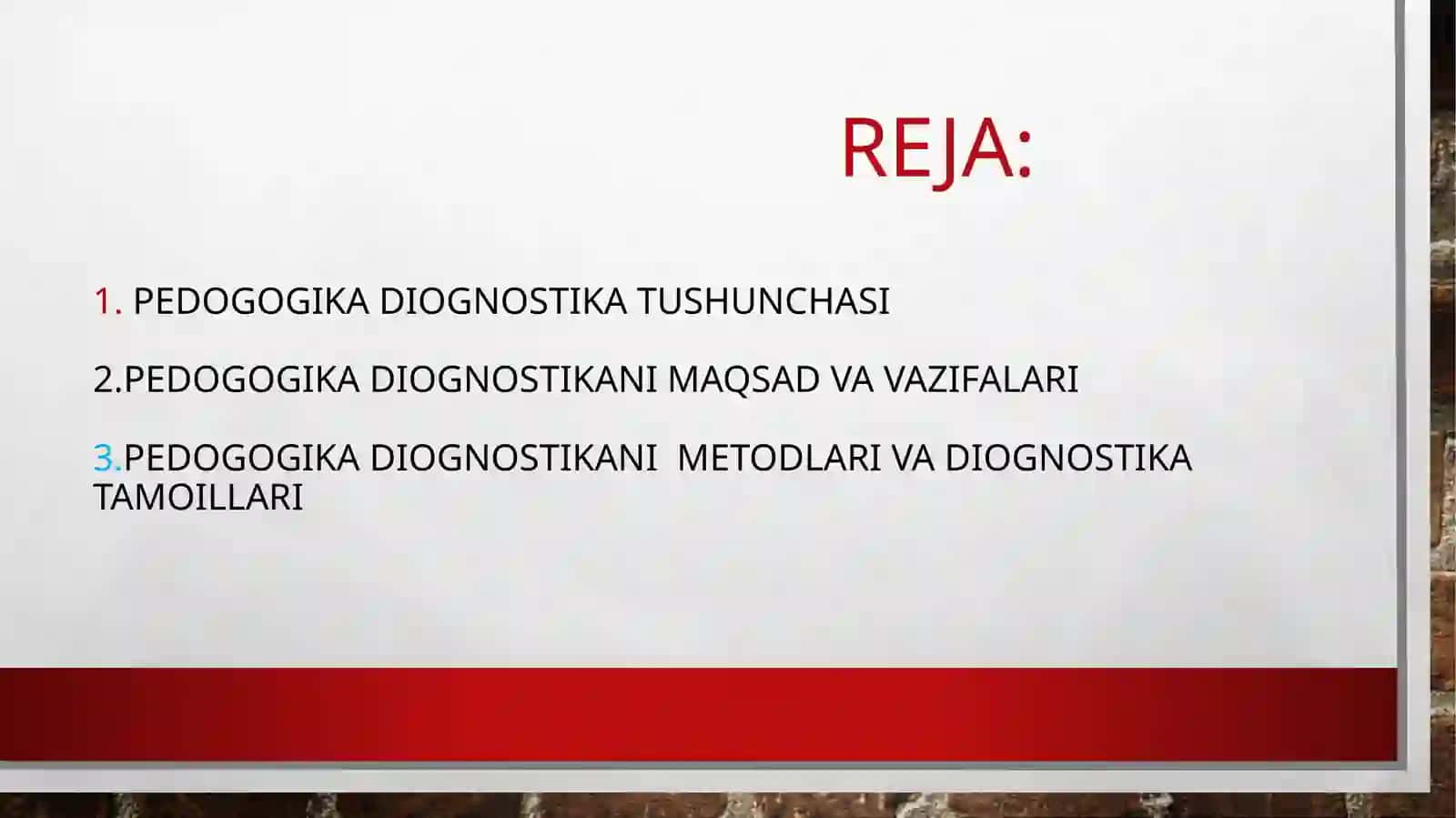 REJA:

1. PEDOGOGIKA DIOGNOSTIKA TUSHUNCHASI

2.PEDOGOGIKA DIOGNOSTIKANI MAQSAD VA VAZIFALARI

3.PEDOGOGIKA DIOGNOSTIKANI METODLARI VA DIOGNOSTIKA TAMOILLARI